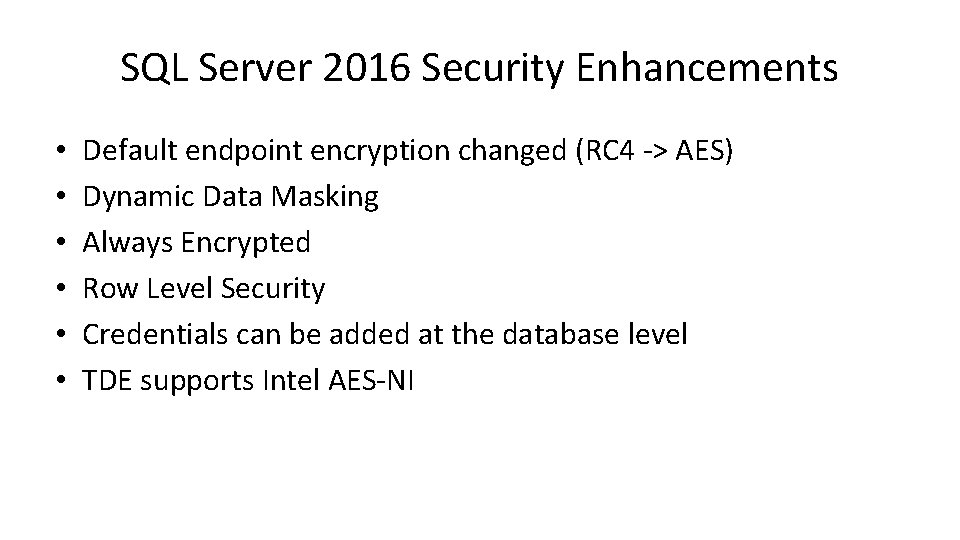 SQL Server 2016 Security Enhancements

• Default endpoint encryption changed (RC4 -> AES)
• Dynamic Data Masking
• Always Encrypted
• Row Level Security
• Credentials can be added at the database level
• TDE supports Intel AES-NI